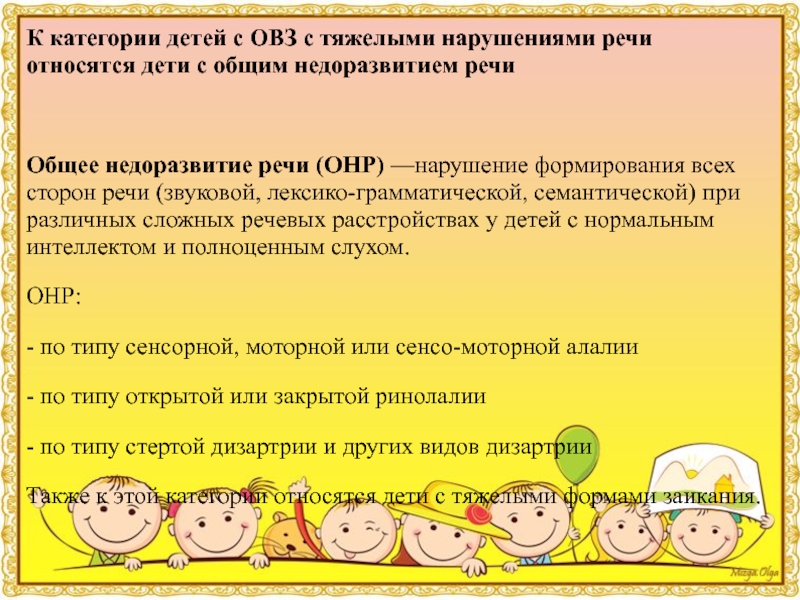 К категории детей с ОВЗ с тяжелыми нарушениями речи относятся дети с общим недоразвитием речи

Общее недоразвитие речи (ОНР) —нарушение формирования всех сторон речи (звуковой, лексико-грамматической, семантической) при различных сложных речевых расстройствах у детей с нормальным интеллектом и полноценным слухом.

ОНР:

- по типу сенсорной, моторной или сенсо-моторной алалии

- по типу открытой или закрытой ринолалии

- по типу стертой дизартрии и других видов дизартрии

Также к этой категории относятся дети с тяжелыми формами заикания.

Mozga Olga